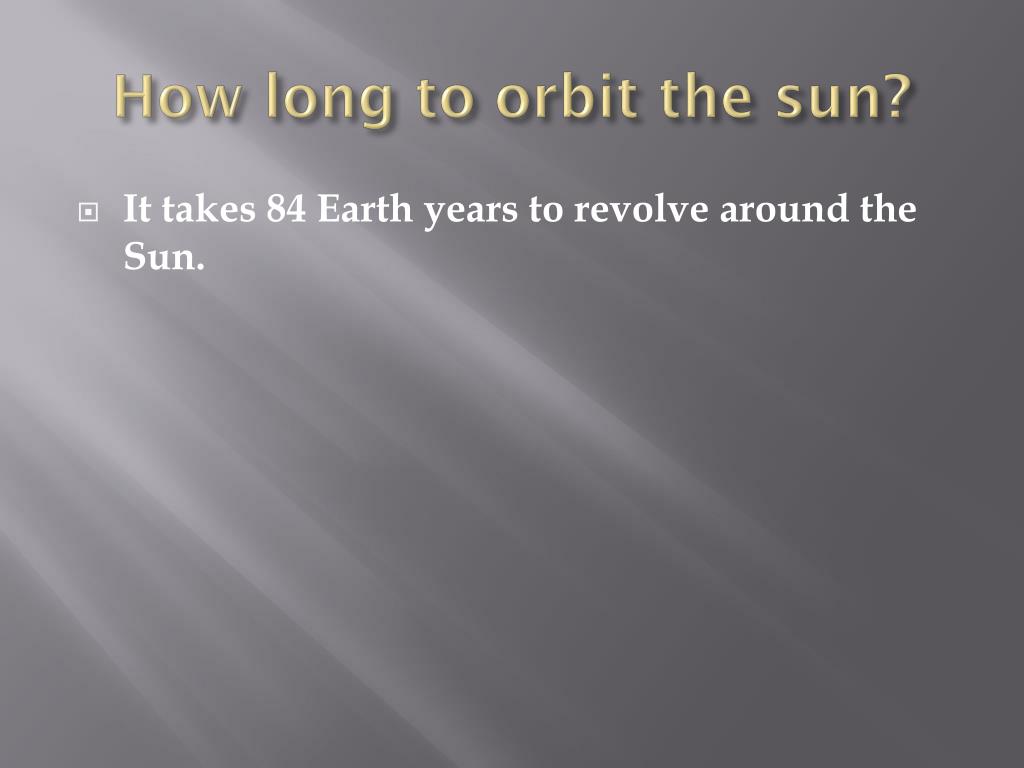 How long to orbit the sun?

It takes 84 Earth years to revolve around the Sun.